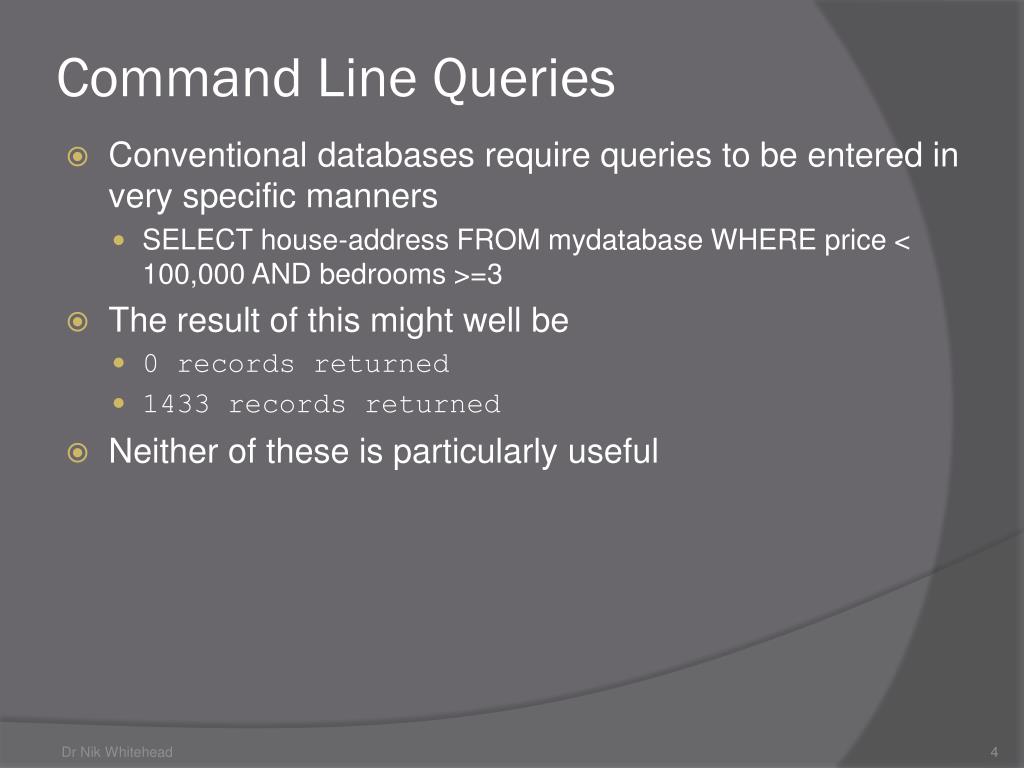 Command Line Queries

Conventional databases require queries to be entered in very specific manners

SELECT house-address FROM mydatabase WHERE price < 100,000 AND bedrooms >=3

The result of this might well be

0 records returned

1433 records returned

Neither of these is particularly useful

Dr Nik Whitehead

4